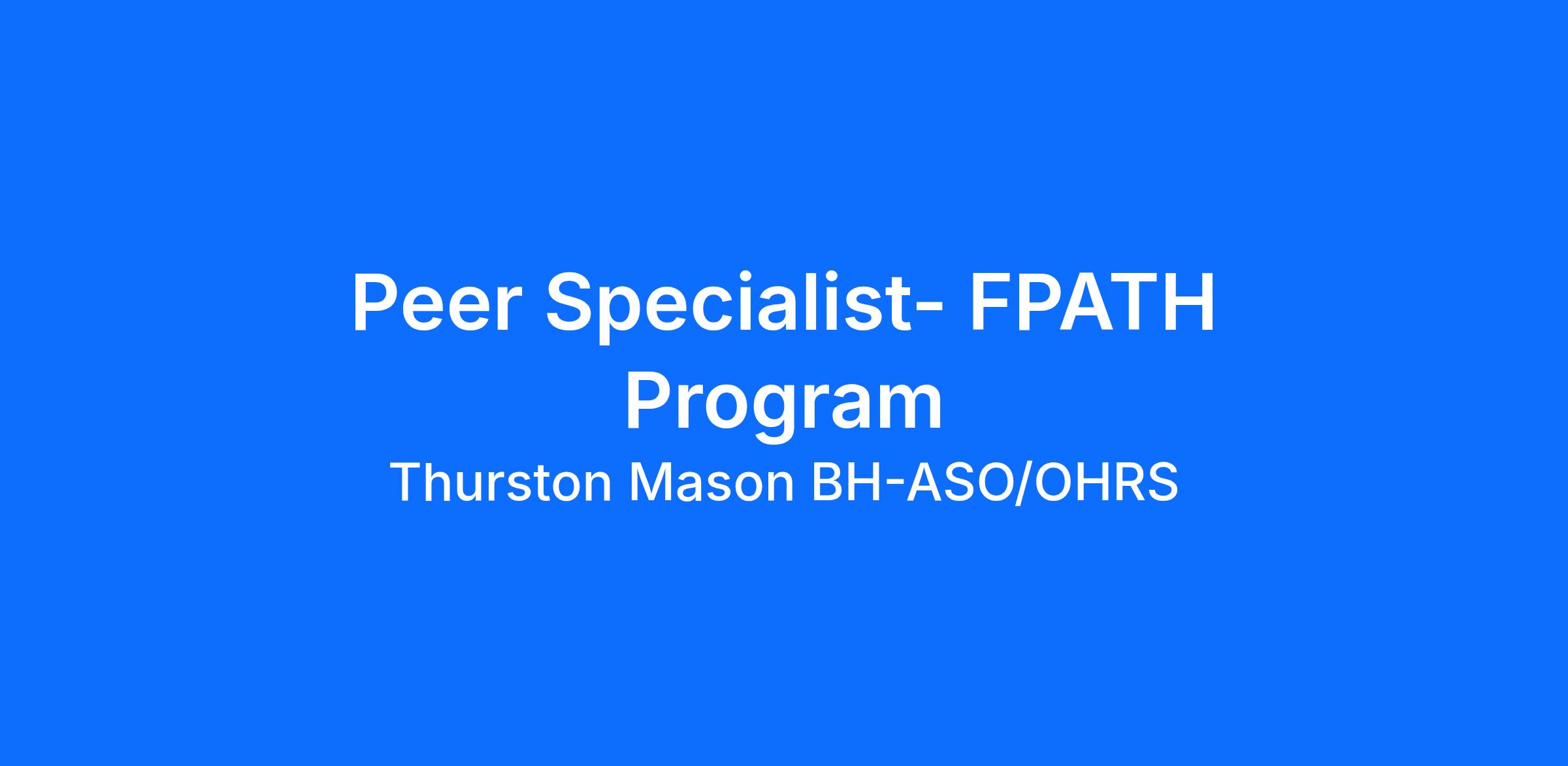 Peer Specialist- FPATH Program

Thurston Mason BH-ASO/OHRS